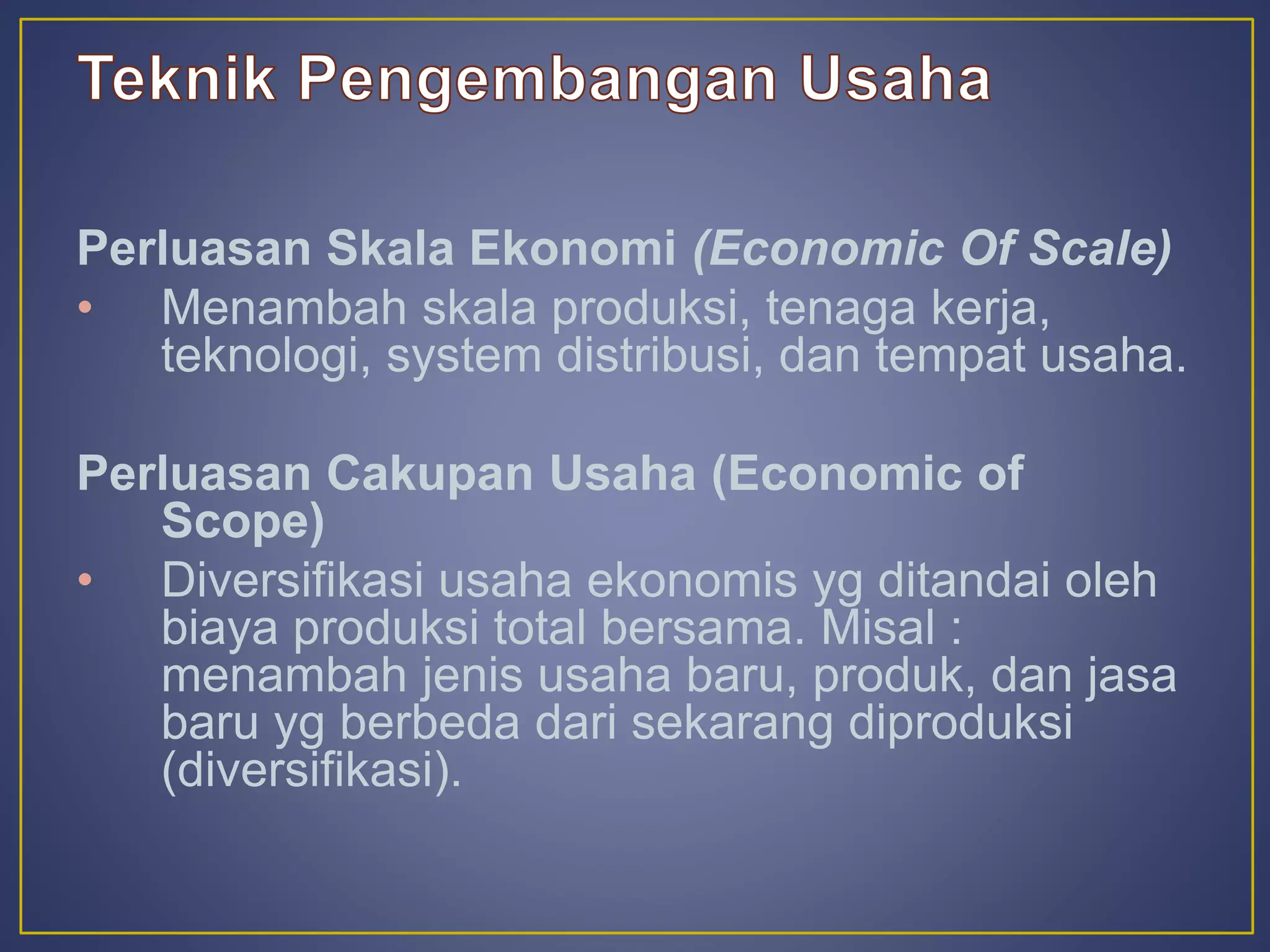 Teknik Pengembangan Usaha

Perluasan Skala Ekonomi (Economic Of Scale)

• Menambah skala produksi, tenaga kerja, teknologi, system distribusi, dan tempat usaha.

Perluasan Cakupan Usaha (Economic of Scope)

• Diversifikasi usaha ekonomis yg ditandai oleh biaya produksi total bersama. Misal : menambah jenis usaha baru, produk, dan jasa baru yg berbeda dari sekarang diproduksi (diversifikasi).